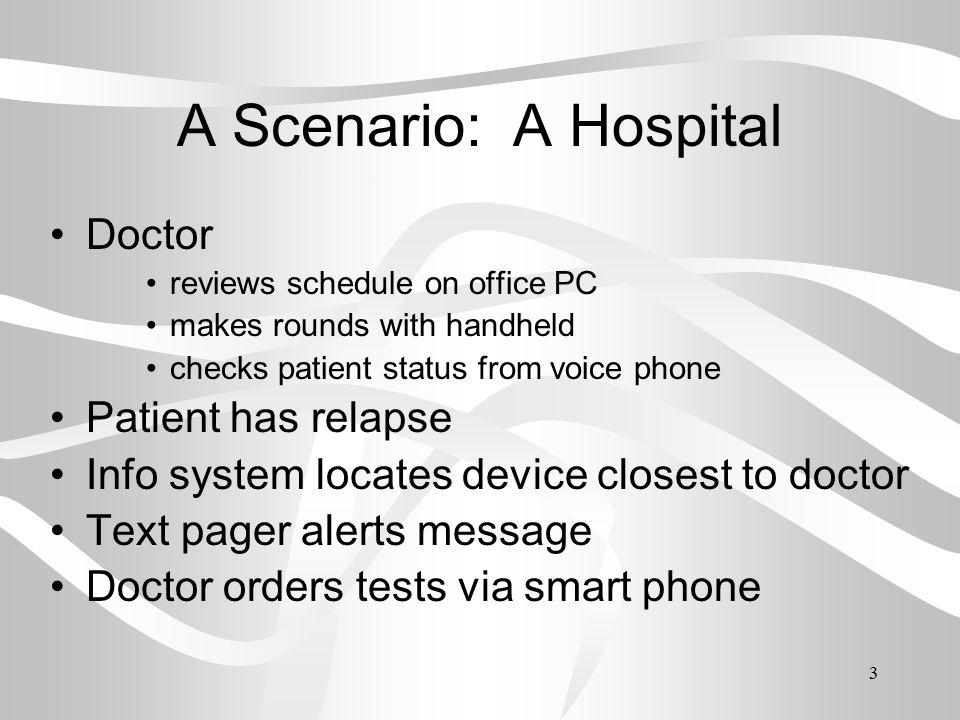 A Scenario:  A Hospital

• Doctor
  • reviews schedule on office PC
  • makes rounds with handheld
  • checks patient status from voice phone
• Patient has relapse
• Info system locates device closest to doctor
• Text pager alerts message
• Doctor orders tests via smart phone

3